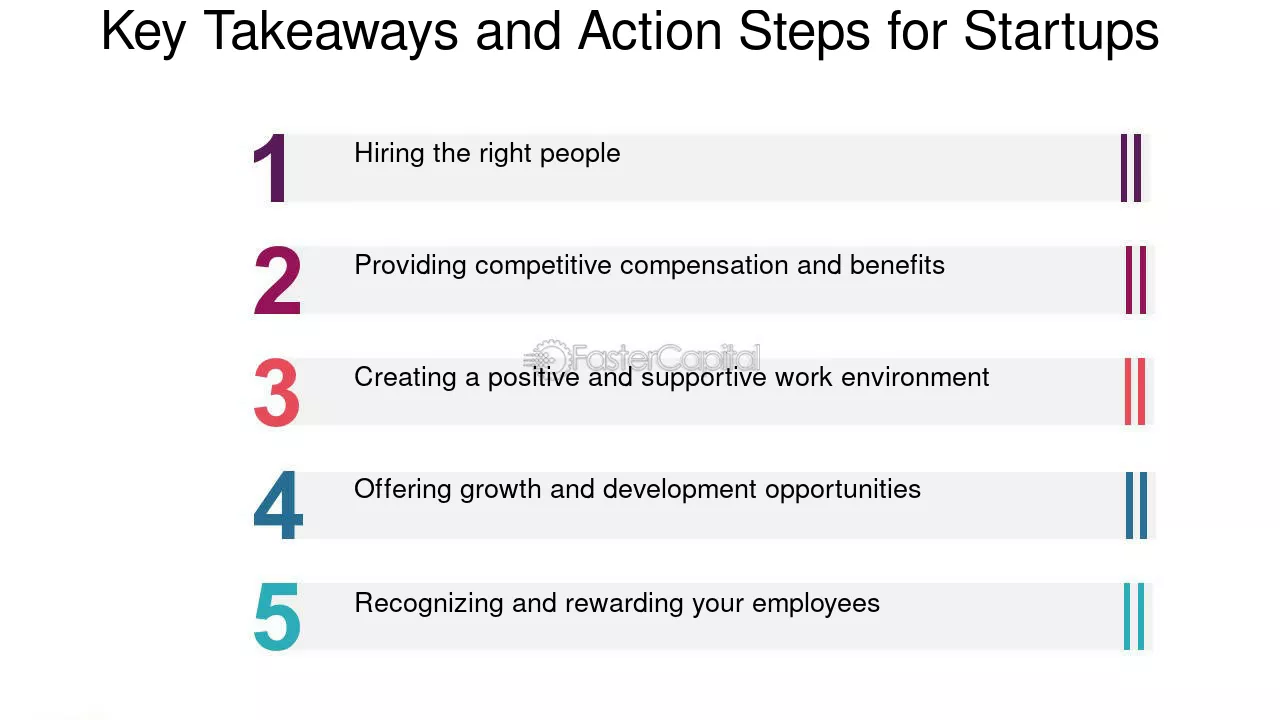 Key Takeaways and Action Steps for Startups

1 Hiring the right people

2 Providing competitive compensation and benefits

3 Creating a positive and supportive work environment

4 Offering growth and development opportunities

5 Recognizing and rewarding your employees

FasterCapital